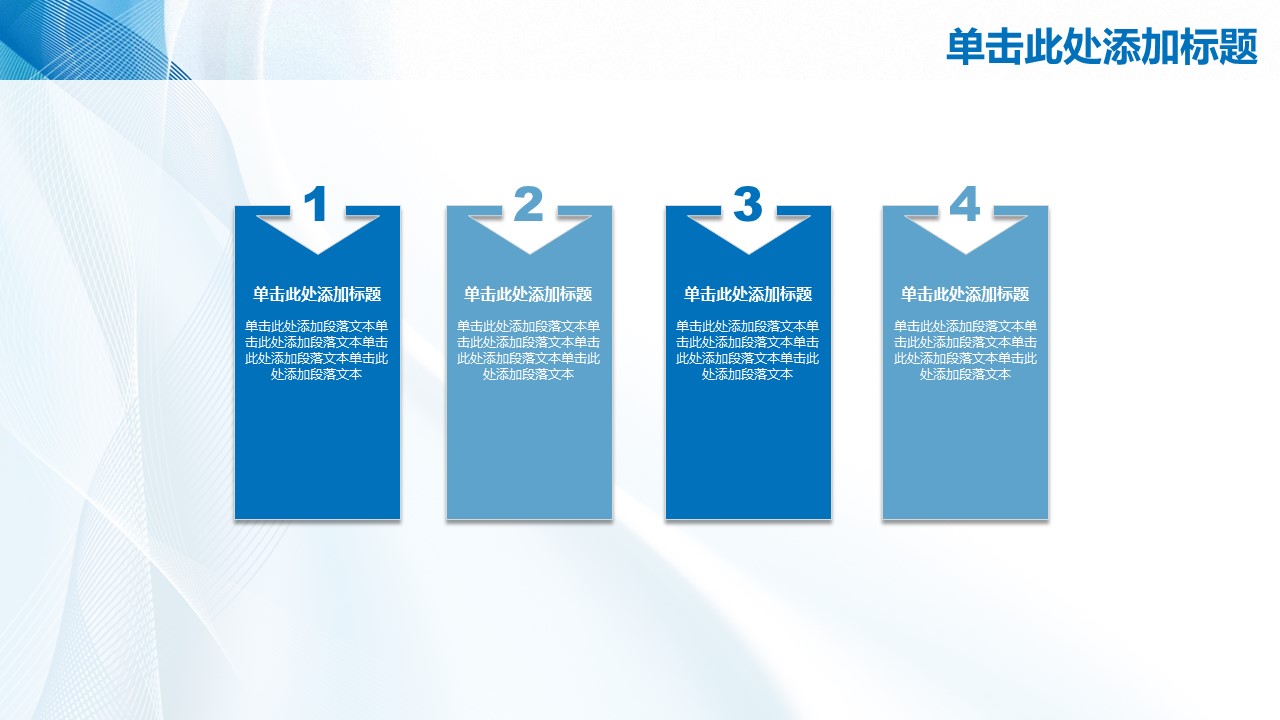 单击此处添加标题

1

单击此处添加标题

单击此处添加段落文本单击此处添加段落文本单击此处添加段落文本单击此处添加段落文本

2

单击此处添加标题

单击此处添加段落文本单击此处添加段落文本单击此处添加段落文本单击此处添加段落文本

3

单击此处添加标题

单击此处添加段落文本单击此处添加段落文本单击此处添加段落文本单击此处添加段落文本

4

单击此处添加标题

单击此处添加段落文本单击此处添加段落文本单击此处添加段落文本单击此处添加段落文本